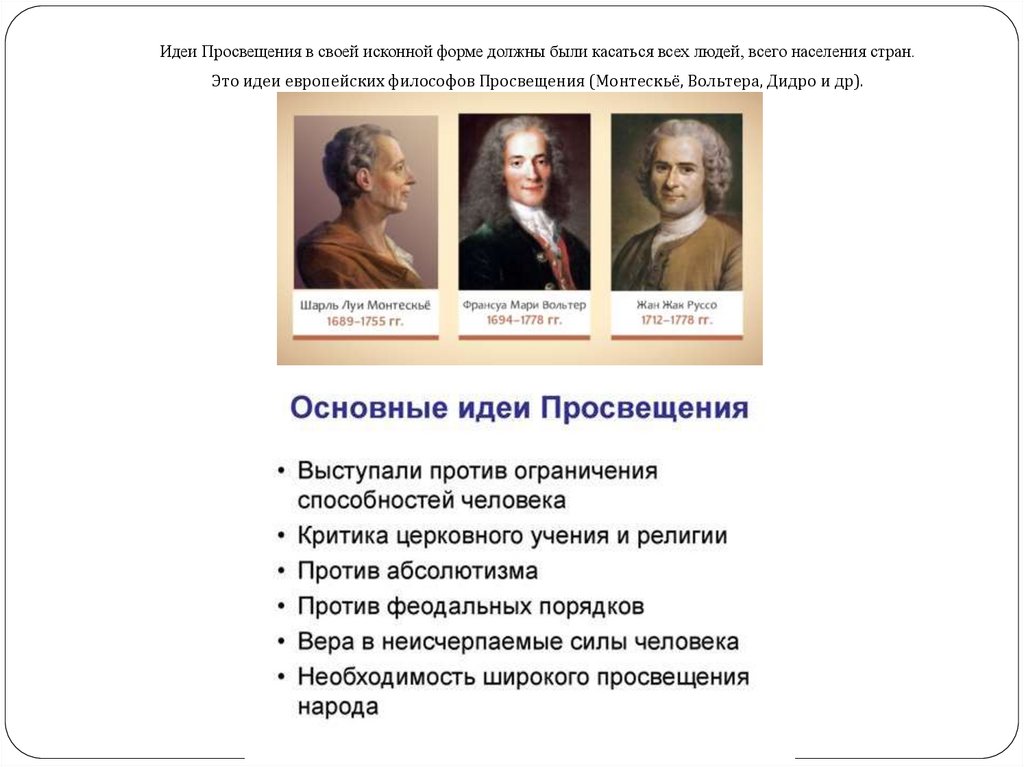 Идеи Просвещения в своей исконной форме должны были касаться всех людей, всего населения стран. Это идеи европейских философов Просвещения (Монтескьё, Вольтера, Дидро и др).

Шарль Луи Монтескьё
1689–1755 гг.

Франсуа Мари Вольтер
1694–1778 гг.

Жан Жак Руссо
1712–1778 гг.

Основные идеи Просвещения

• Выступали против ограничения способностей человека
• Критика церковного учения и религии
• Против абсолютизма
• Против феодальных порядков
• Вера в неисчерпаемые силы человека
• Необходимость широкого просвещения народа